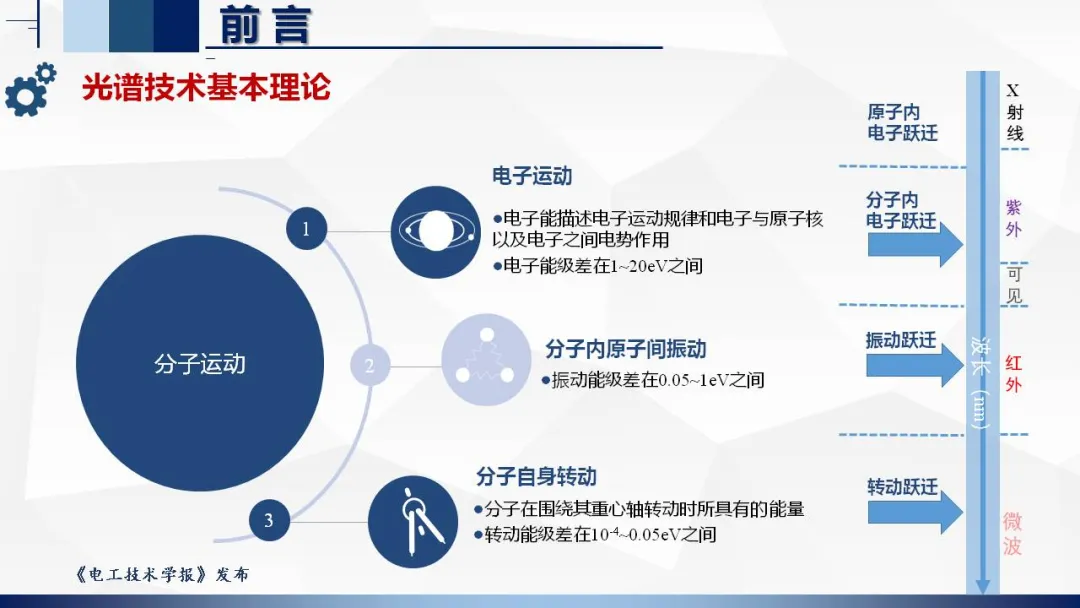 前言

光谱技术基本理论

分子运动

1

电子运动

●电子能描述电子运动规律和电子与原子核以及电子之间电势作用

●电子能级差在1~20eV之间

2

分子内原子间振动

●振动能级差在0.05~1eV之间

3

分子自身转动

●分子在围绕其重心轴转动时所具有的能量

●转动能级差在$10^{-4}$~0.05eV之间

原子内电子跃迁

分子内电子跃迁

振动跃迁

转动跃迁

波长（nm）

X射线

紫外

可见

红外

微波

《电工技术学报》发布